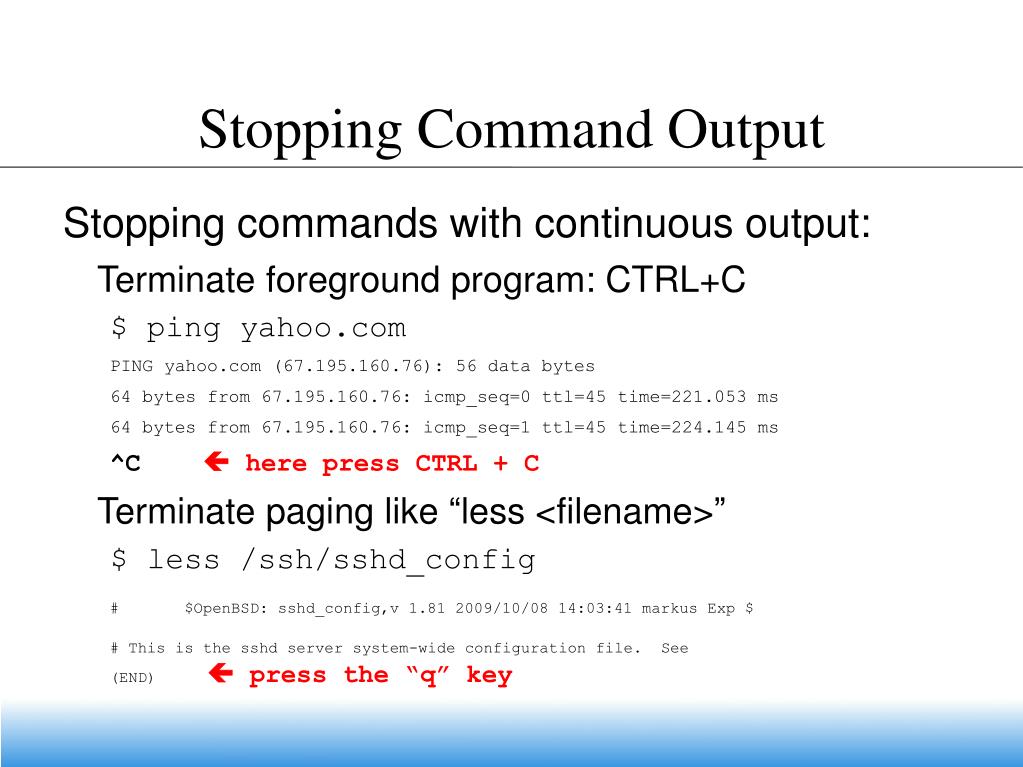 Stopping Command Output

Stopping commands with continuous output:

Terminate foreground program: CTRL+C

$ ping yahoo.com

PING yahoo.com (67.195.160.76): 56 data bytes

64 bytes from 67.195.160.76: icmp_seq=0 ttl=45 time=221.053 ms

64 bytes from 67.195.160.76: icmp_seq=1 ttl=45 time=224.145 ms

^C ← here press CTRL + C

Terminate paging like “less <filename>”

$ less /ssh/sshd_config

# $OpenBSD: sshd_config,v 1.81 2009/10/08 14:03:41 markus Exp $

# This is the sshd server system-wide configuration file. See

(END) ← press the “q” key